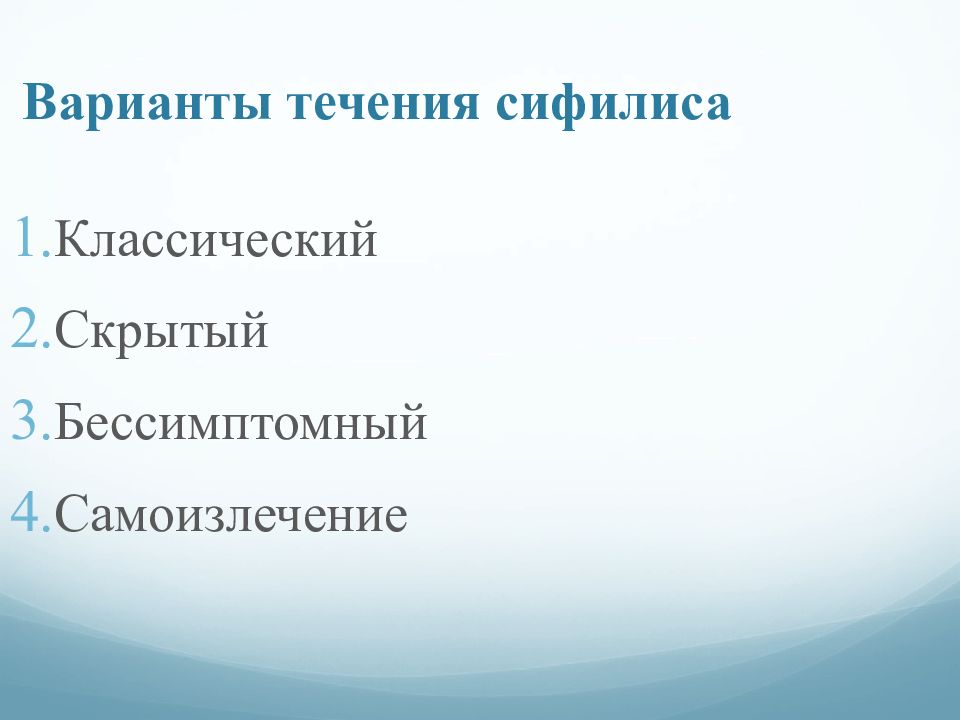 Варианты течения сифилиса

1.Классический

2.Скрытый

3.Бессимптомный

4.Самоизлечение